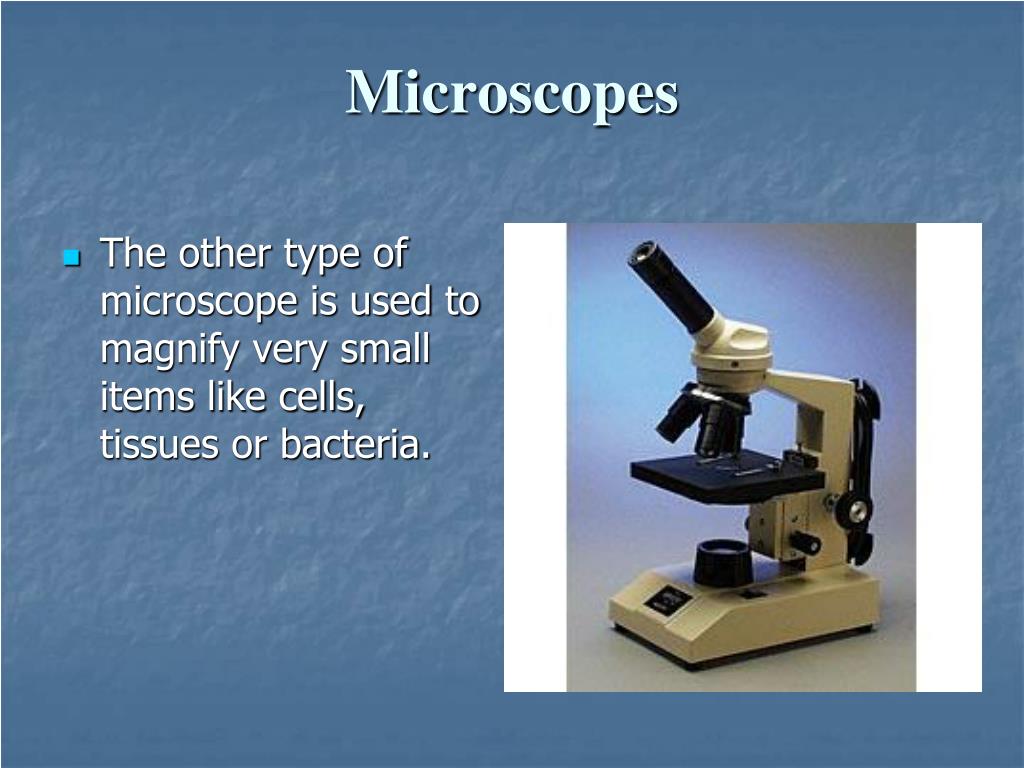 Microscopes

The other type of microscope is used to magnify very small items like cells, tissues or bacteria.